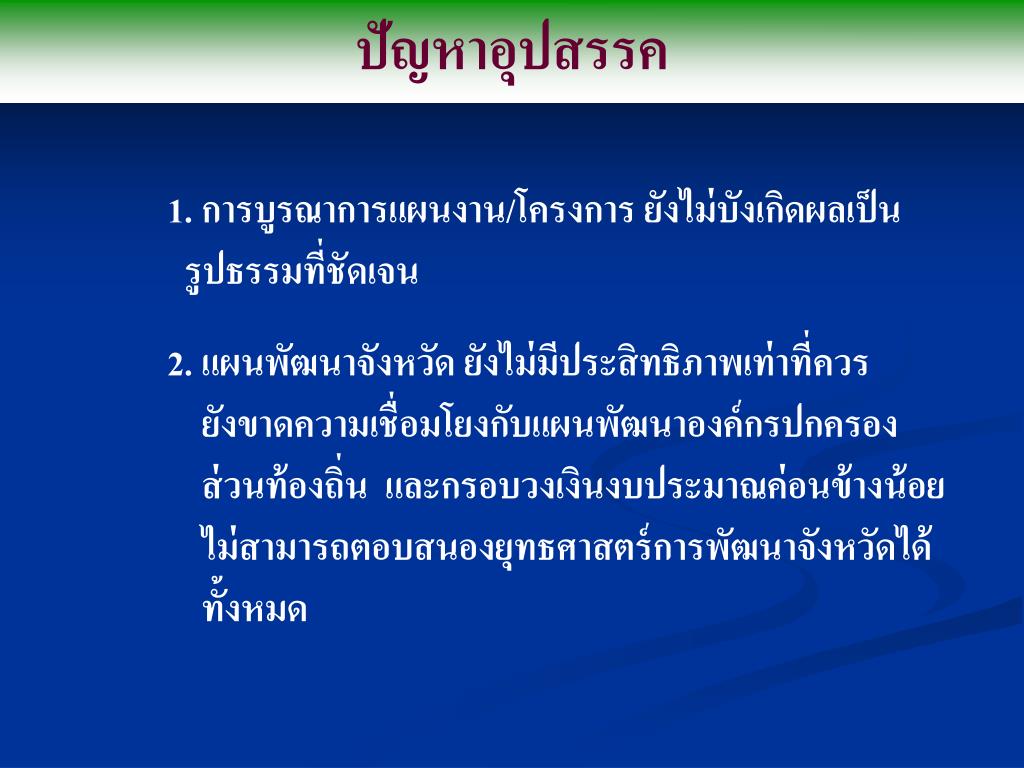 ปัญหาอุปสรรค

1. การบูรณาการแผนงาน/โครงการ ยังไม่บังเกิดผลเป็นรูปธรรมที่ชัดเจน

2. แผนพัฒนาจังหวัด ยังไม่มีประสิทธิภาพเท่าที่ควร ยังขาดความเชื่อมโยงกับแผนพัฒนาองค์กรปกครองส่วนท้องถิ่น และกรอบวงเงินงบประมาณค่อนข้างน้อย ไม่สามารถตอบสนองยุทธศาสตร์การพัฒนาจังหวัดได้ทั้งหมด